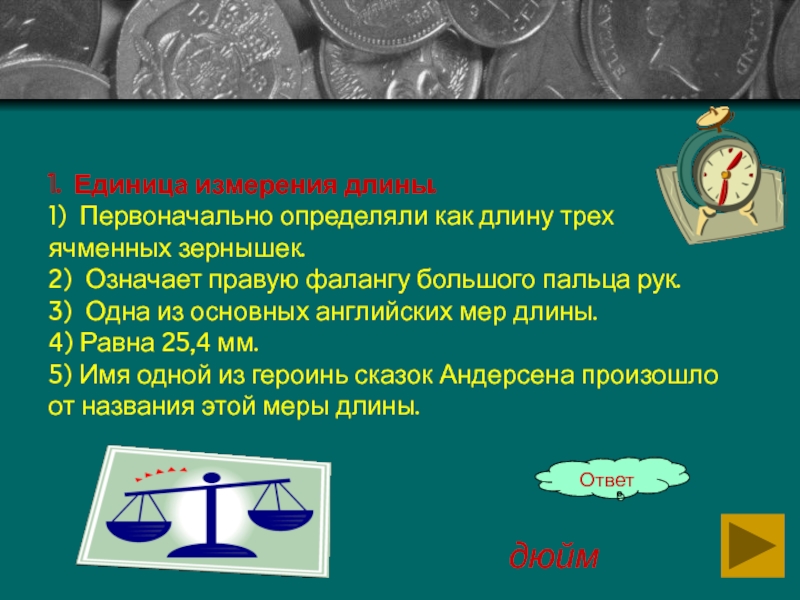 1. Единица измерения длины.
1) Первоначально определяли как длину трех ячменных зернышек.
2) Означает правую фалангу большого пальца рук.
3) Одна из основных английских мер длины.
4) Равна 25,4 мм.
5) Имя одной из героинь сказок Андерсена произошло от названия этой меры длины.

Ответ

дюйм